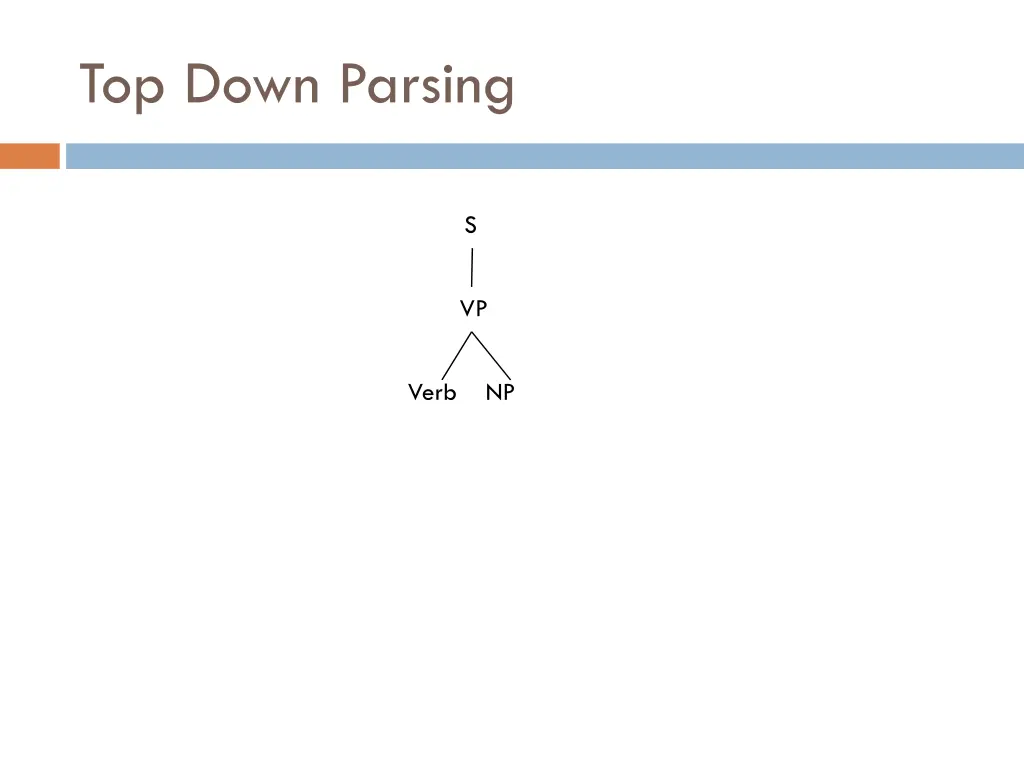 Top Down Parsing

S

VP

Verb NP